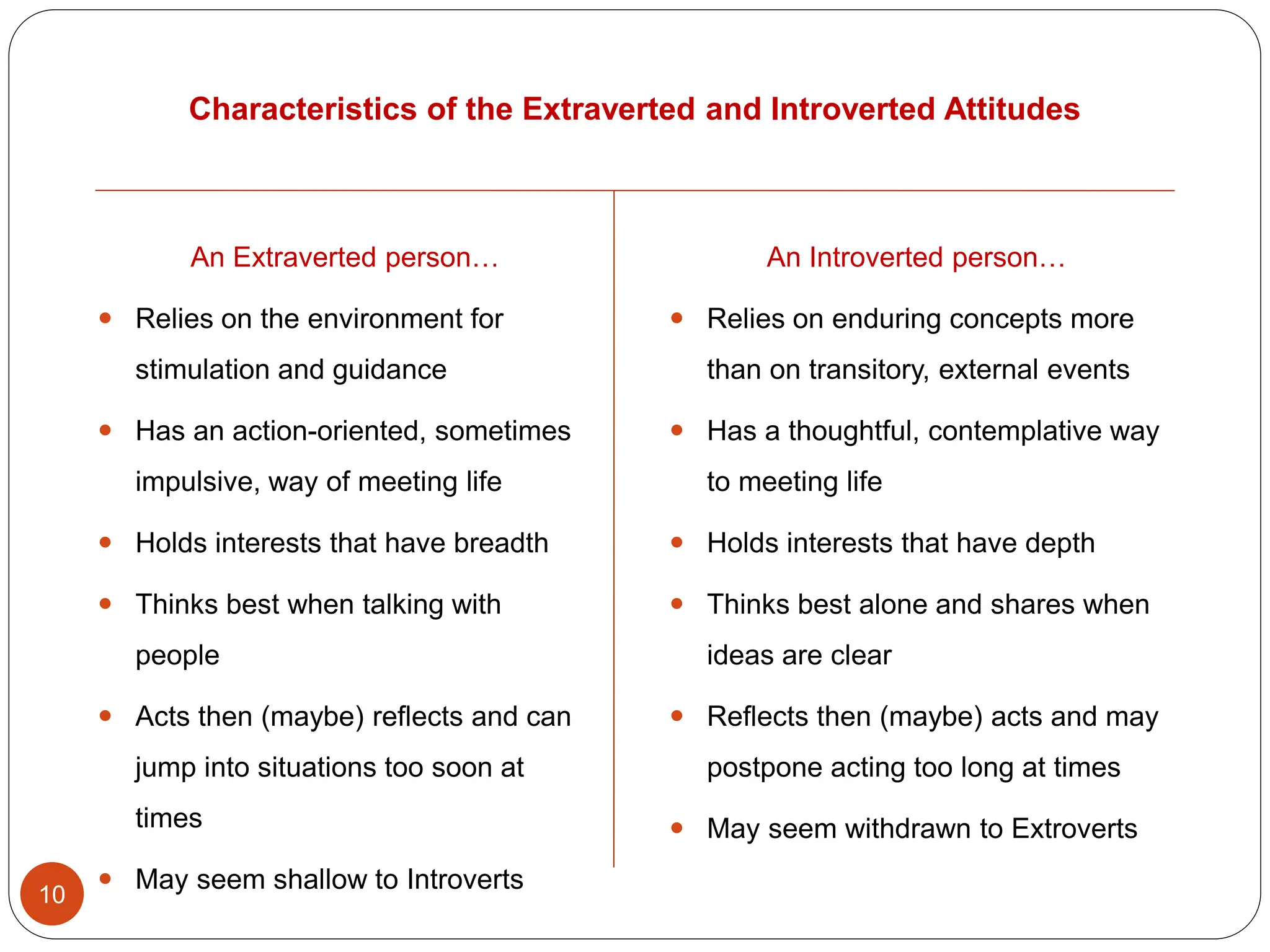 Characteristics of the Extraverted and Introverted Attitudes

An Extraverted person…

- Relies on the environment for stimulation and guidance
- Has an action-oriented, sometimes impulsive, way of meeting life
- Holds interests that have breadth
- Thinks best when talking with people
- Acts then (maybe) reflects and can jump into situations too soon at times
- May seem shallow to Introverts

An Introverted person…

- Relies on enduring concepts more than on transitory, external events
- Has a thoughtful, contemplative way to meeting life
- Holds interests that have depth
- Thinks best alone and shares when ideas are clear
- Reflects then (maybe) acts and may postpone acting too long at times
- May seem withdrawn to Extroverts

10